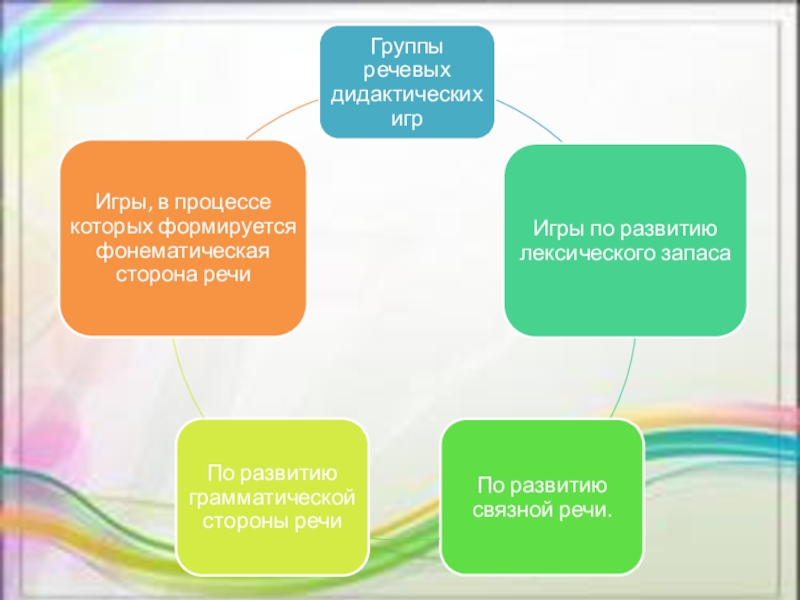 Группы речевых дидактических игр

Игры по развитию лексического запаса

По развитию связной речи.

По развитию грамматической стороны речи

Игры, в процессе которых формируется фонематическая сторона речи